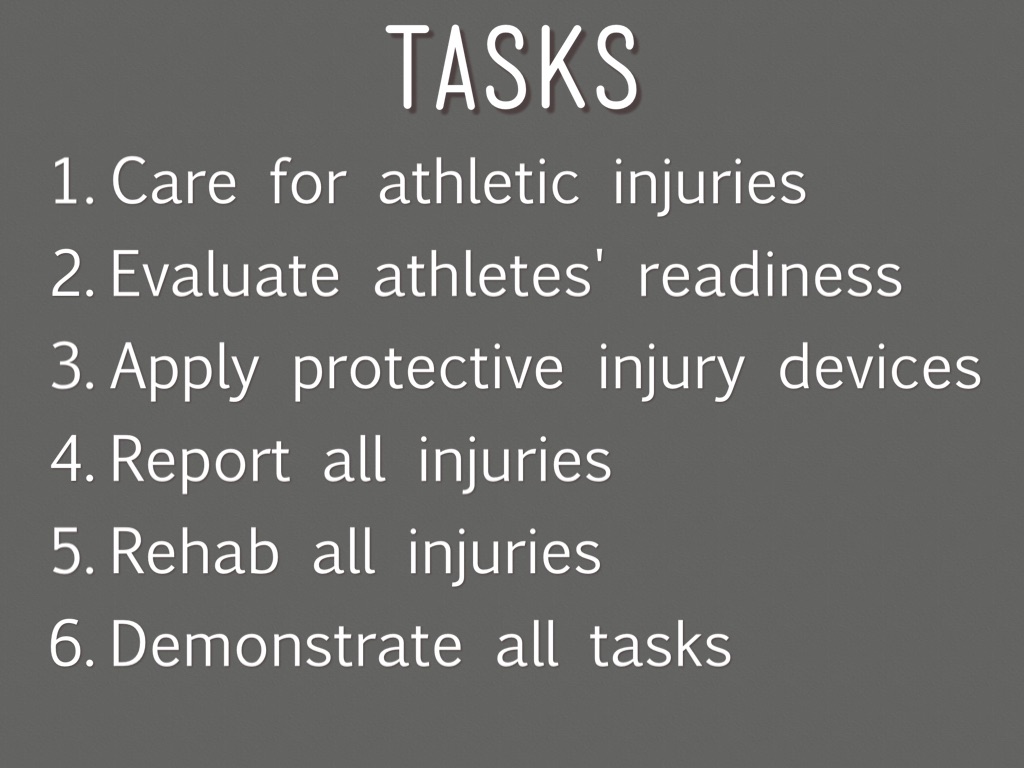 TASKS

1. Care for athletic injuries
2. Evaluate athletes' readiness
3. Apply protective injury devices
4. Report all injuries
5. Rehab all injuries
6. Demonstrate all tasks